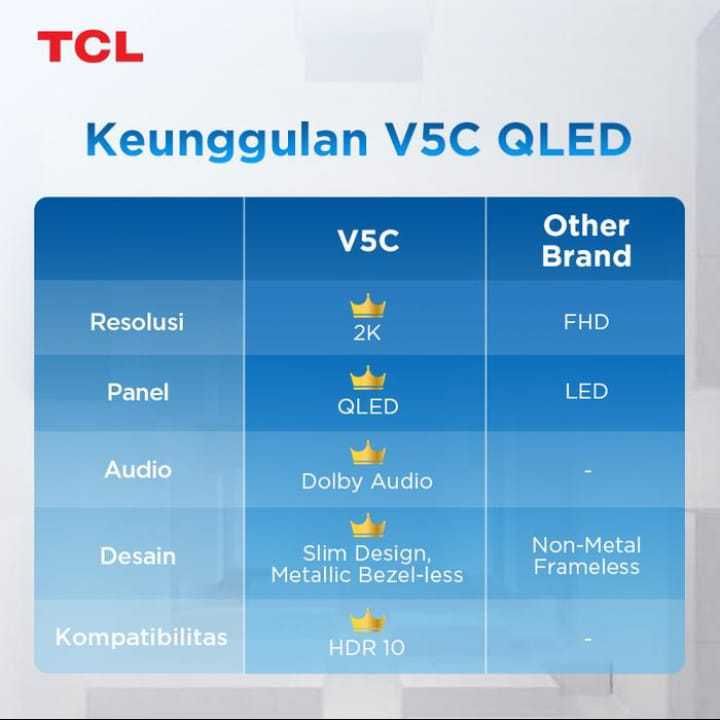 TCL

Keunggulan V5C QLED

| | V5C | Other Brand |
|---|---|---|
| Resolusi | 2K | FHD |
| Panel | QLED | LED |
| Audio | Dolby Audio | - |
| Desain | Slim Design, Metallic Bezel-less | Non-Metal Frameless |
| Kompatibilitas | HDR 10 | - |